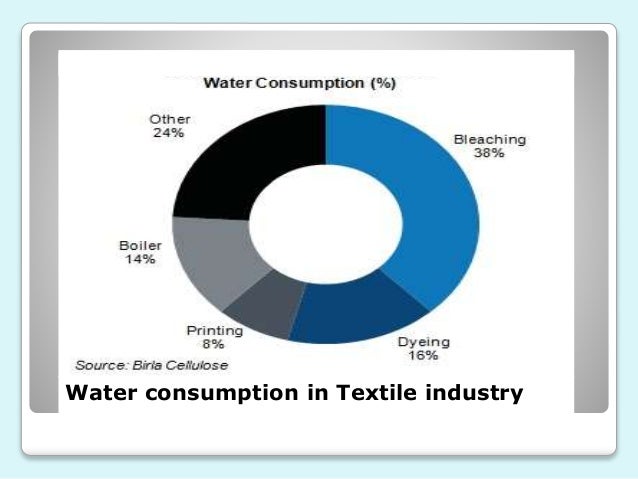 Water Consumption (%)

Other
24%

Bleaching
38%

Boiler
14%

Printing
8%

Dyeing
16%

Source: Birla Cellulose

Water consumption in Textile industry